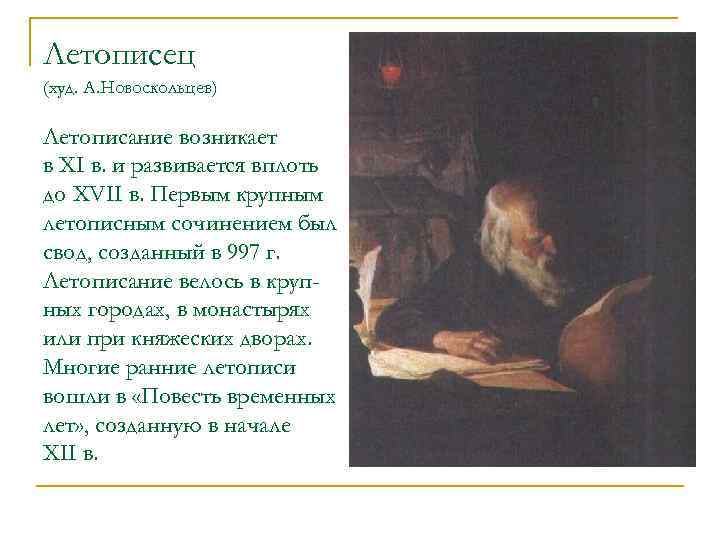 Летописец
(худ. А.Новоскольцев)

Летописание возникает в XI в. и развивается вплоть до XVII в. Первым крупным летописным сочинением был свод, созданный в 997 г. Летописание велось в крупных городах, в монастырях или при княжеских дворах. Многие ранние летописи вошли в «Повесть временных лет», созданную в начале XII в.